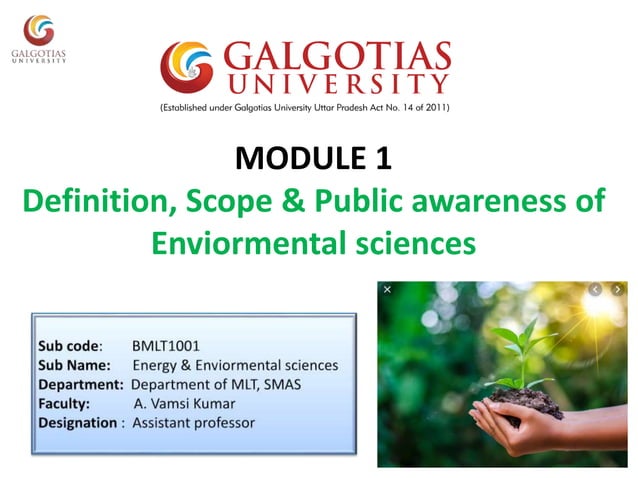 GALGOTIAS
UNIVERSITY

GALGOTIAS
UNIVERSITY
(Established under Galgotias University Uttar Pradesh Act No. 14 of 2011)

MODULE 1
Definition, Scope & Public awareness of Enviormental sciences

Sub code: BMLT1001
Sub Name: Energy & Enviormental sciences
Department: Department of MLT, SMAS
Faculty: A. Vamsi Kumar
Designation : Assistant professor